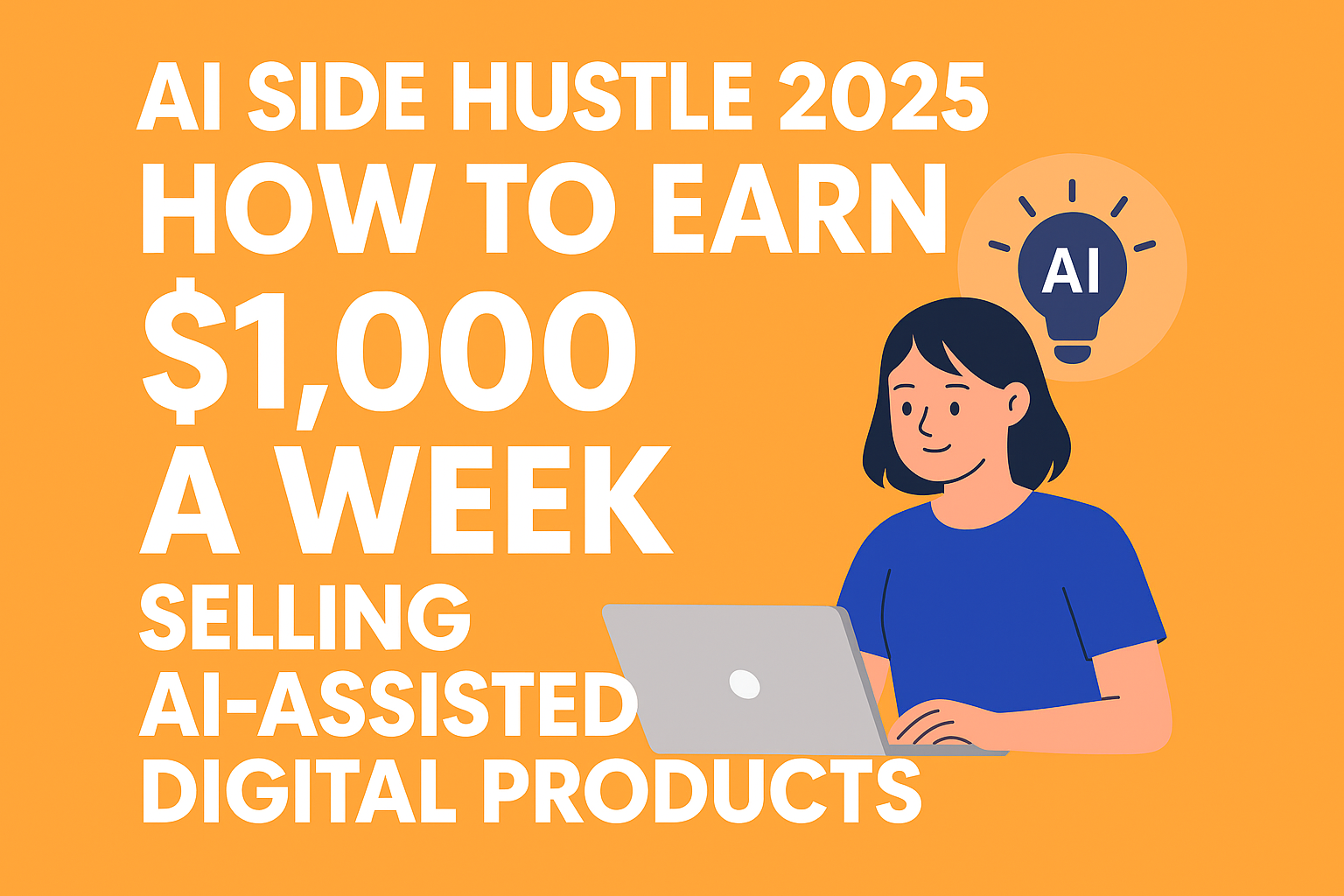 AI SIDE HUSTLE 2025
HOW TO EARN
$1,000
A WEEK
SELLING
AI-ASSISTED
DIGITAL PRODUCTS

AI